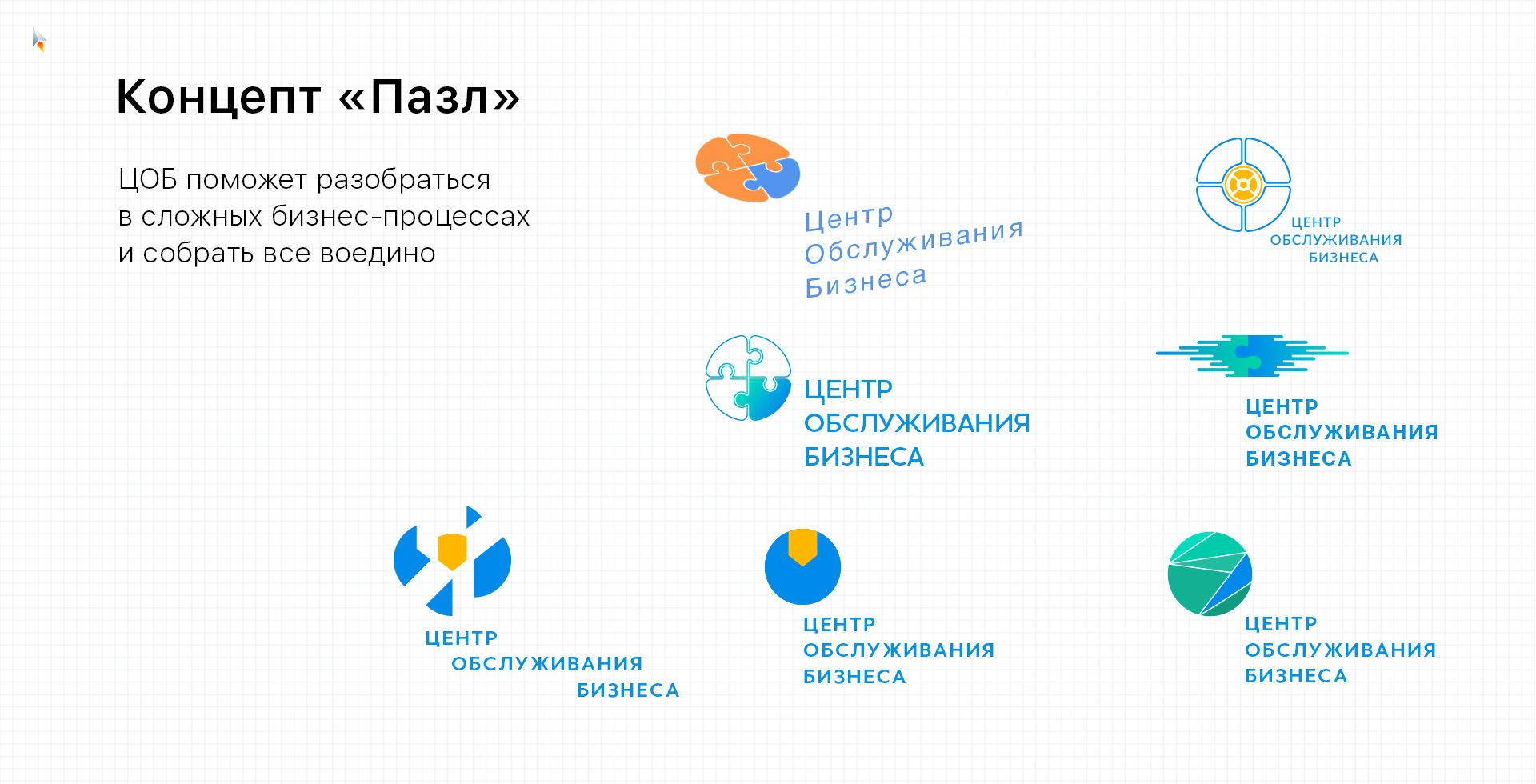 Концепт «Пазл»

ЦОБ поможет разобраться в сложных бизнес-процессах и собрать все воедино

Центр Обслуживания Бизнеса

ЦЕНТР ОБСЛУЖИВАНИЯ БИЗНЕСА

ЦЕНТР ОБСЛУЖИВАНИЯ БИЗНЕСА

ЦЕНТР ОБСЛУЖИВАНИЯ БИЗНЕСА

ЦЕНТР ОБСЛУЖИВАНИЯ БИЗНЕСА

ЦЕНТР ОБСЛУЖИВАНИЯ БИЗНЕСА

ЦЕНТР ОБСЛУЖИВАНИЯ БИЗНЕСА